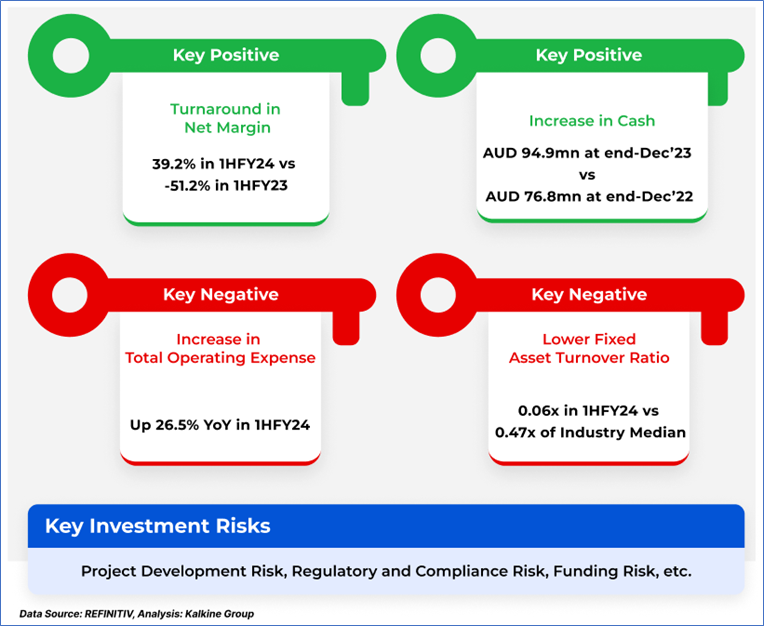 Key Positive

Turnaround in Net Margin

39.2% in 1HFY24 vs -51.2% in 1HFY23

Key Positive

Increase in Cash

AUD 94.9mn at end-Dec'23 vs AUD 76.8mn at end-Dec'22

Key Negative

Increase in Total Operating Expense

Up 26.5% YoY in 1HFY24

Key Negative

Lower Fixed Asset Turnover Ratio

0.06x in 1HFY24 vs 0.47x of Industry Median

Key Investment Risks

Project Development Risk, Regulatory and Compliance Risk, Funding Risk, etc.

Data Source: REFINITIV, Analysis: Kalkine Group